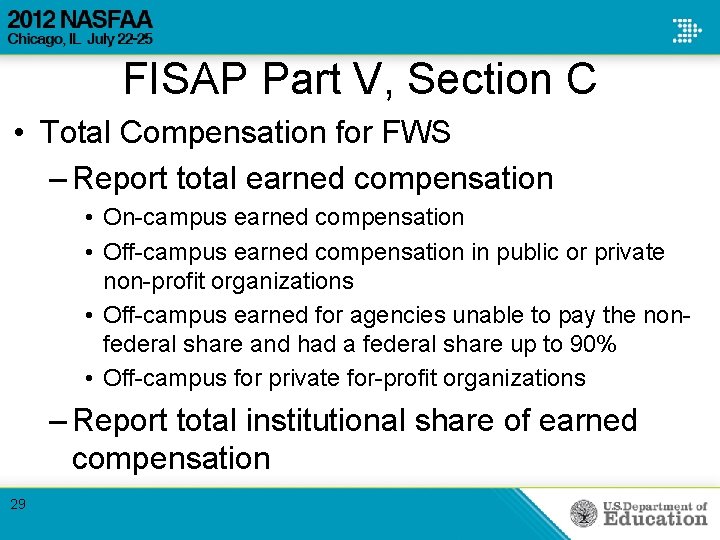 2012 NASFAA
Chicago, IL July 22-25

FISAP Part V, Section C

• Total Compensation for FWS
– Report total earned compensation
• On-campus earned compensation
• Off-campus earned compensation in public or private non-profit organizations
• Off-campus earned for agencies unable to pay the non-federal share and had a federal share up to 90%
• Off-campus for private for-profit organizations
– Report total institutional share of earned compensation

29

U.S. Department of Education